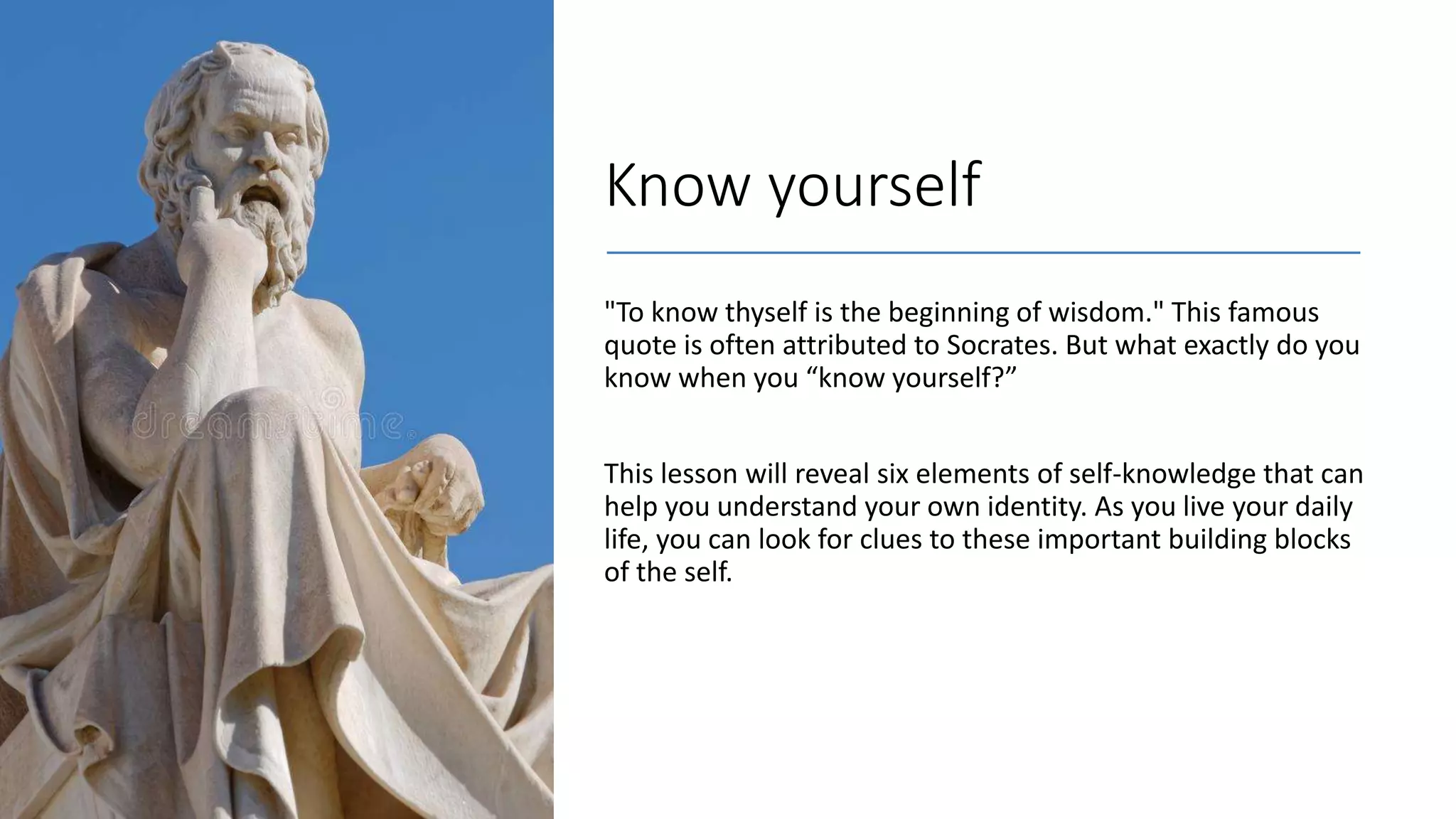 dreamstime

Know yourself

"To know thyself is the beginning of wisdom." This famous quote is often attributed to Socrates. But what exactly do you know when you “know yourself?”

This lesson will reveal six elements of self-knowledge that can help you understand your own identity. As you live your daily life, you can look for clues to these important building blocks of the self.